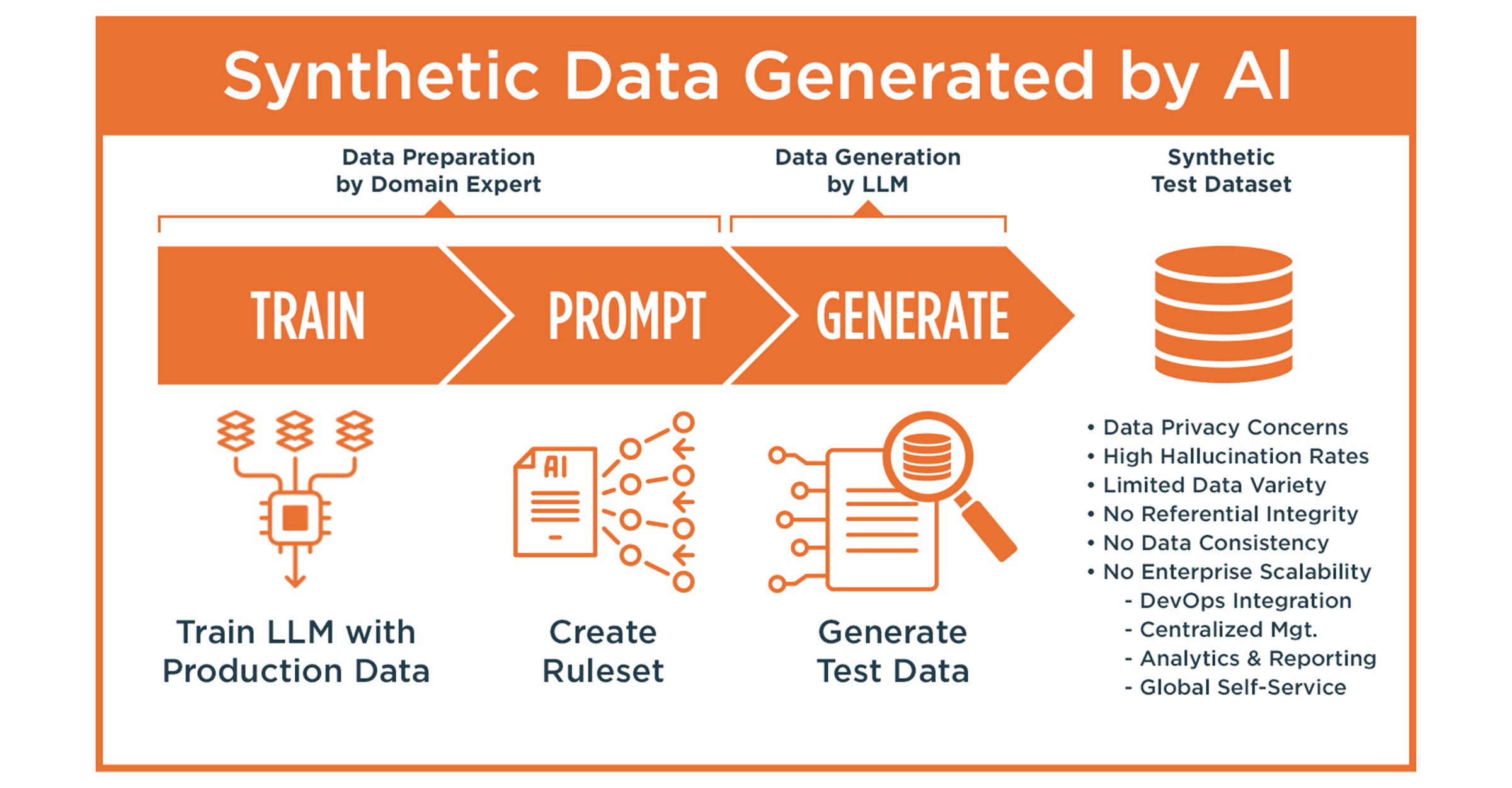 Synthetic Data Generated by AI

Data Preparation by Domain Expert

Data Generation by LLM

Synthetic Test Dataset

TRAIN

PROMPT

GENERATE

AI

Train LLM with Production Data

Create Ruleset

Generate Test Data

• Data Privacy Concerns
• High Hallucination Rates
• Limited Data Variety
• No Referential Integrity
• No Data Consistency
• No Enterprise Scalability
- DevOps Integration
- Centralized Mgt.
- Analytics & Reporting
- Global Self-Service